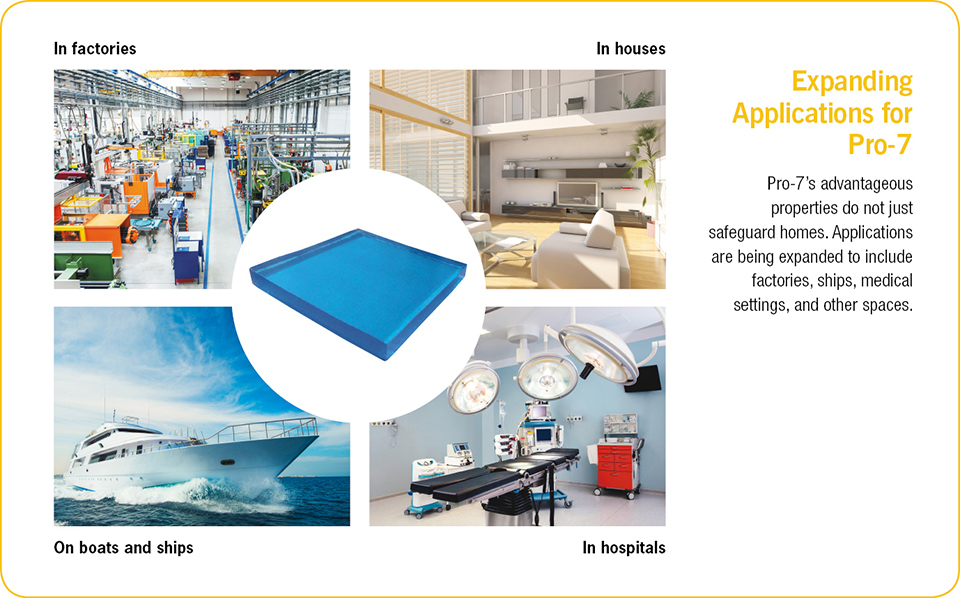 In factories

In houses

On boats and ships

In hospitals

Expanding Applications for Pro-7

Pro-7's advantageous properties do not just safeguard homes. Applications are being expanded to include factories, ships, medical settings, and other spaces.